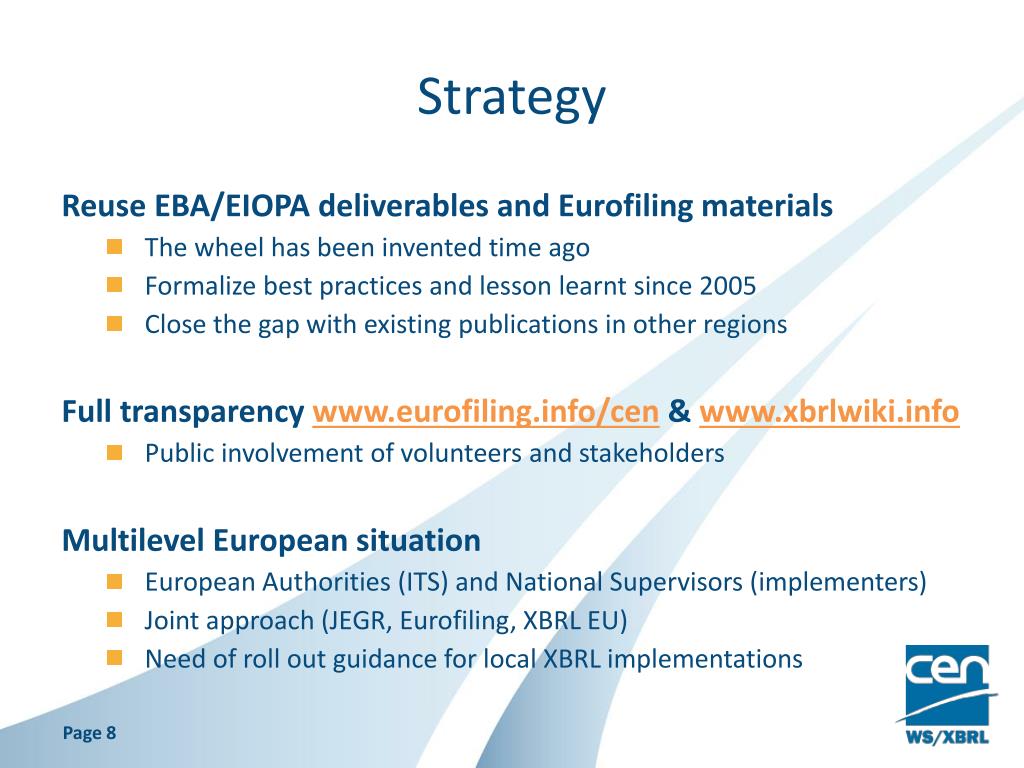 Strategy

Reuse EBA/EIOPA deliverables and Eurofiling materials

The wheel has been invented time ago

Formalize best practices and lesson learnt since 2005

Close the gap with existing publications in other regions

Full transparency www.eurofiling.info/cen & www.xbrlwiki.info

Public involvement of volunteers and stakeholders

Multilevel European situation

European Authorities (ITS) and National Supervisors (implementers)

Joint approach (JEGR, Eurofiling, XBRL EU)

Need of roll out guidance for local XBRL implementations

Page 8

cen

WS/XBRL